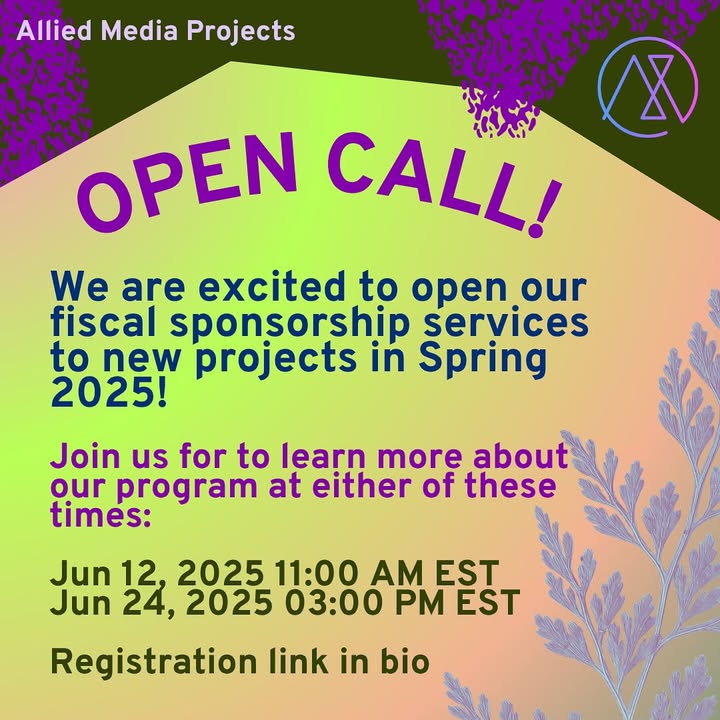 Allied Media Projects

OPEN CALL!

We are excited to open our fiscal sponsorship services to new projects in Spring 2025!

Join us for to learn more about our program at either of these times:

Jun 12, 2025 11:00 AM EST
Jun 24, 2025 03:00 PM EST

Registration link in bio